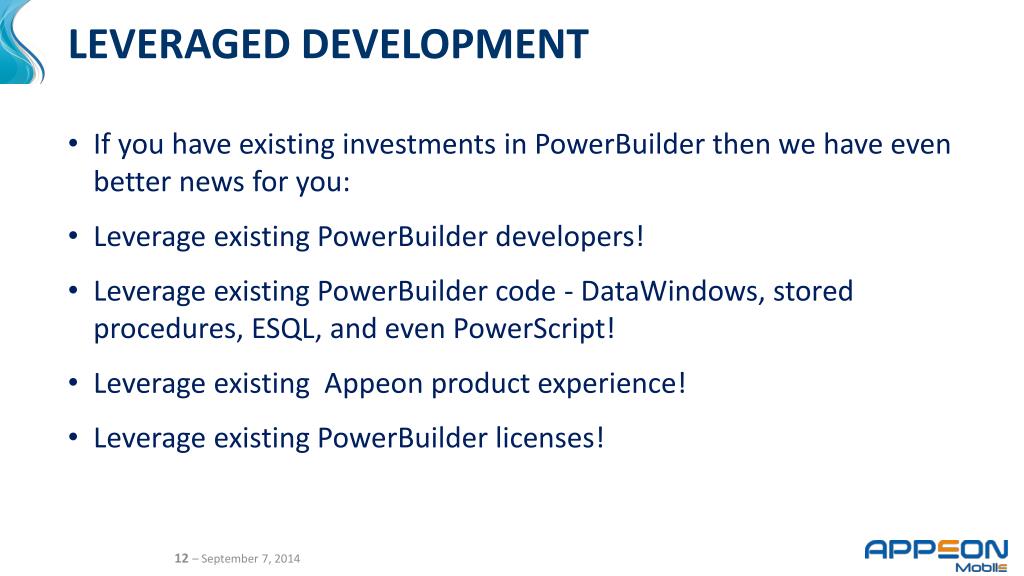 LEVERAGED DEVELOPMENT

• If you have existing investments in PowerBuilder then we have even better news for you:

• Leverage existing PowerBuilder developers!

• Leverage existing PowerBuilder code - DataWindows, stored procedures, ESQL, and even PowerScript!

• Leverage existing Appeon product experience!

• Leverage existing PowerBuilder licenses!

12 – September 7, 2014

APPEON Mobile